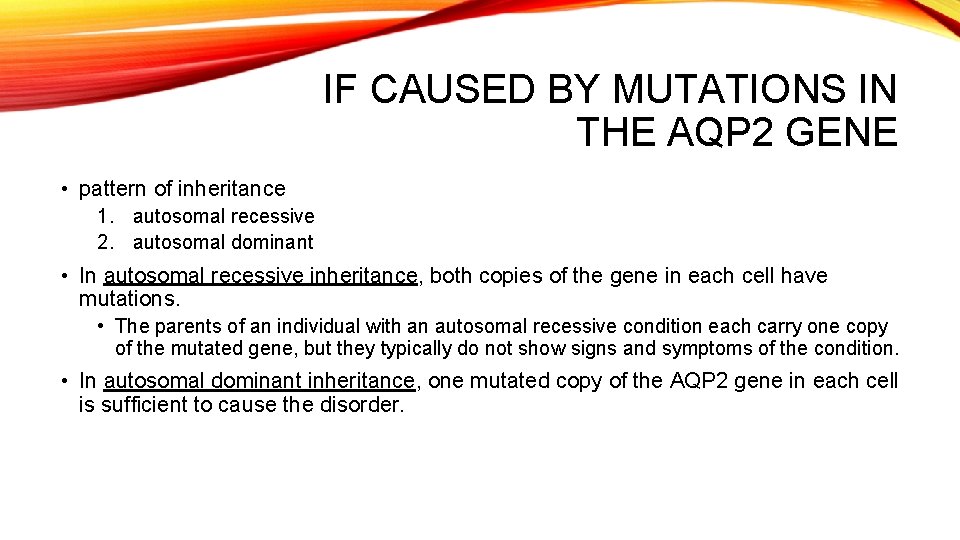 IF CAUSED BY MUTATIONS IN THE AQP2 GENE

• pattern of inheritance
1. autosomal recessive
2. autosomal dominant

• In autosomal recessive inheritance, both copies of the gene in each cell have mutations.
• The parents of an individual with an autosomal recessive condition each carry one copy of the mutated gene, but they typically do not show signs and symptoms of the condition.

• In autosomal dominant inheritance, one mutated copy of the AQP2 gene in each cell is sufficient to cause the disorder.